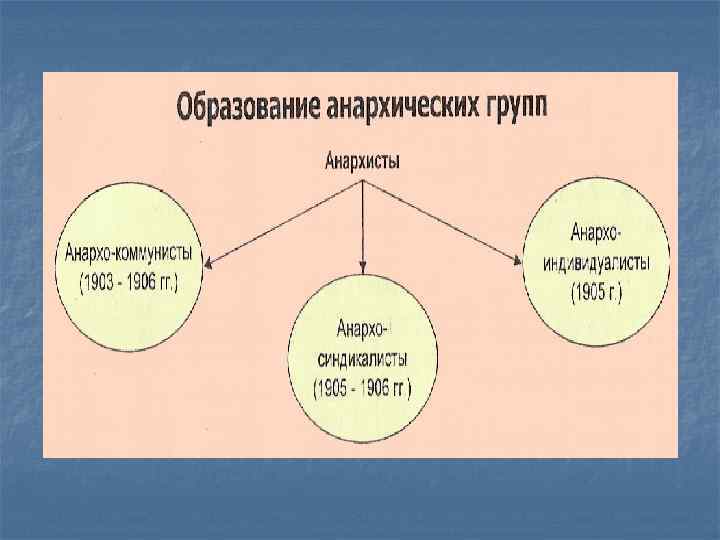 Образование анархических групп

Анархисты

Анархо-коммунисты (1903 - 1906 гг.)

Анархо-синдикалисты (1905 - 1906 гг.)

Анархо-индивидуалисты (1905 г.)